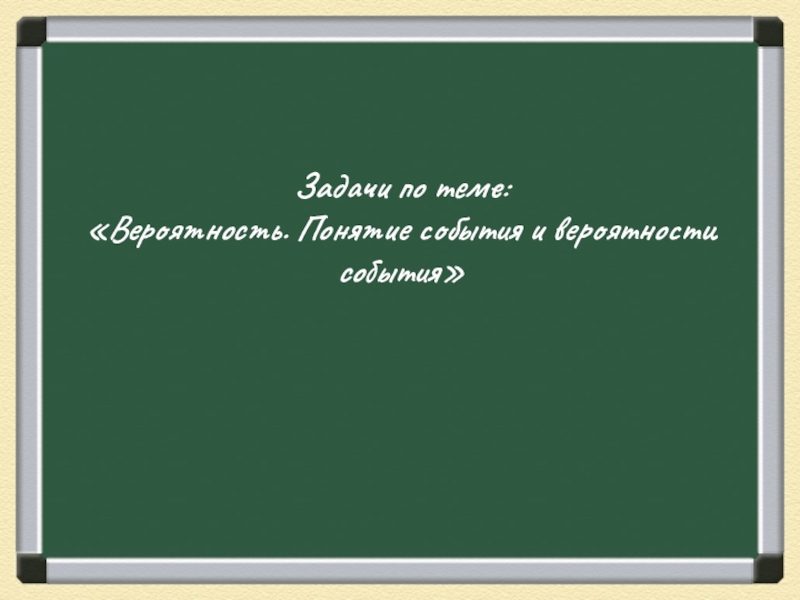 Задачи по теме:
«Вероятность. Понятие события и вероятности события»